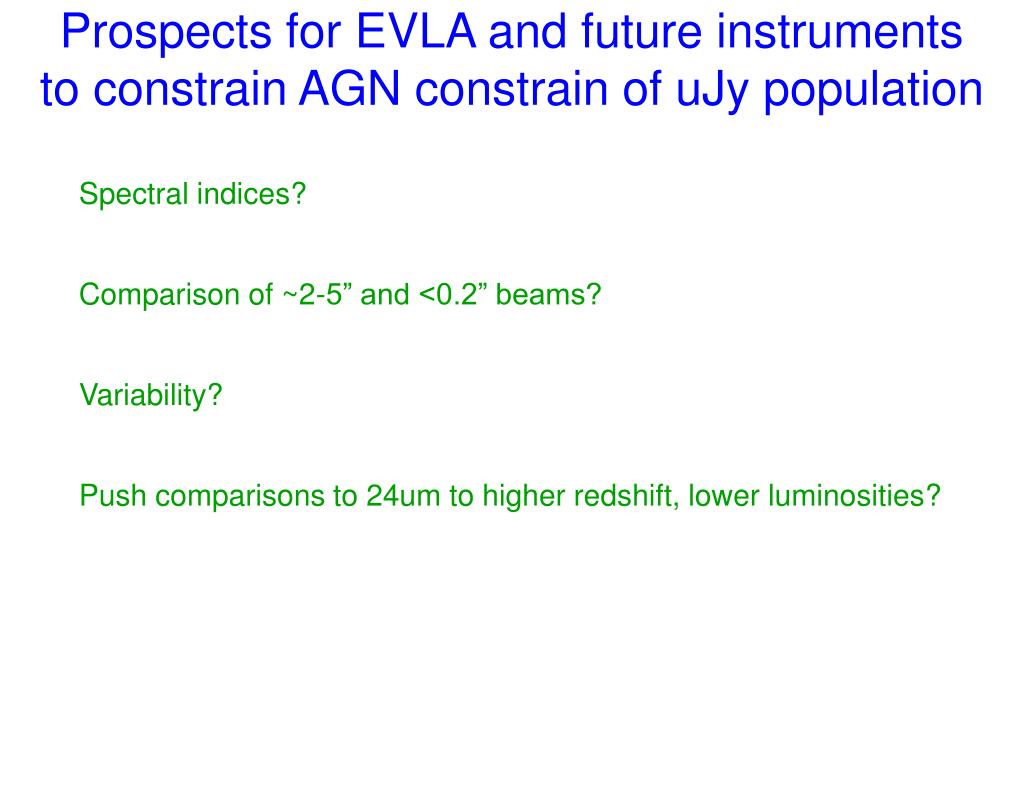 Prospects for EVLA and future instruments to constrain AGN constrain of uJy population

Spectral indices?

Comparison of ~2-5” and <0.2” beams?

Variability?

Push comparisons to 24um to higher redshift, lower luminosities?